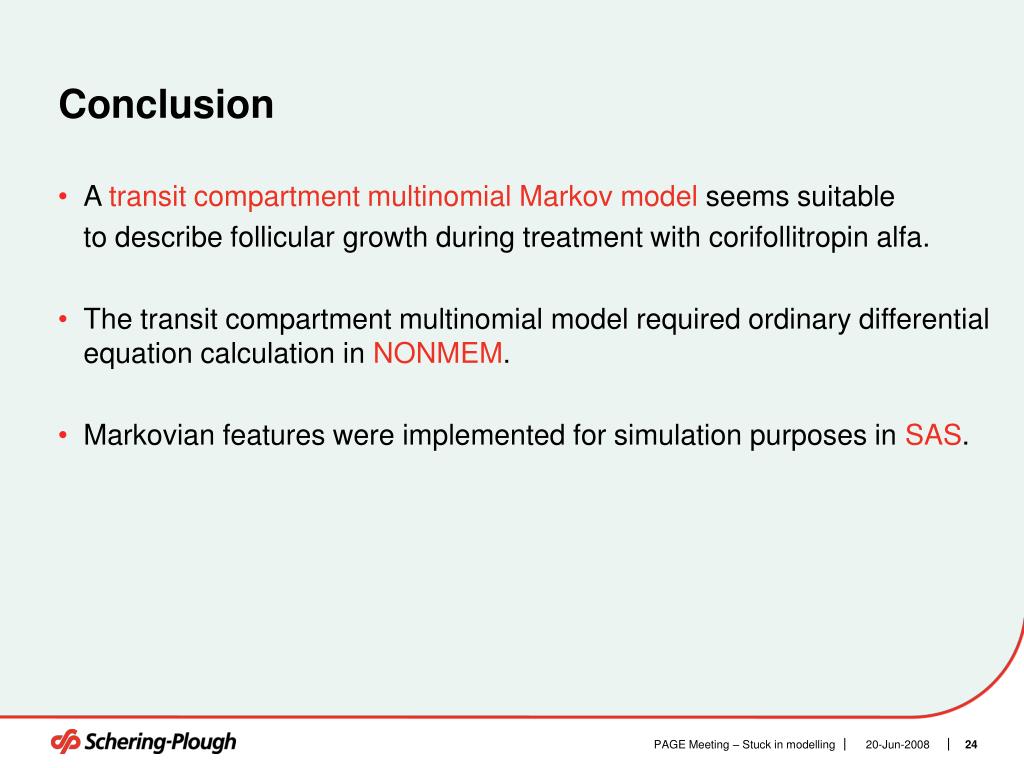 Conclusion

• A transit compartment multinomial Markov model seems suitable to describe follicular growth during treatment with corifollitropin alfa.

• The transit compartment multinomial model required ordinary differential equation calculation in NONMEM.

• Markovian features were implemented for simulation purposes in SAS.

Schering-Plough

PAGE Meeting – Stuck in modelling | 20-Jun-2008 | 24